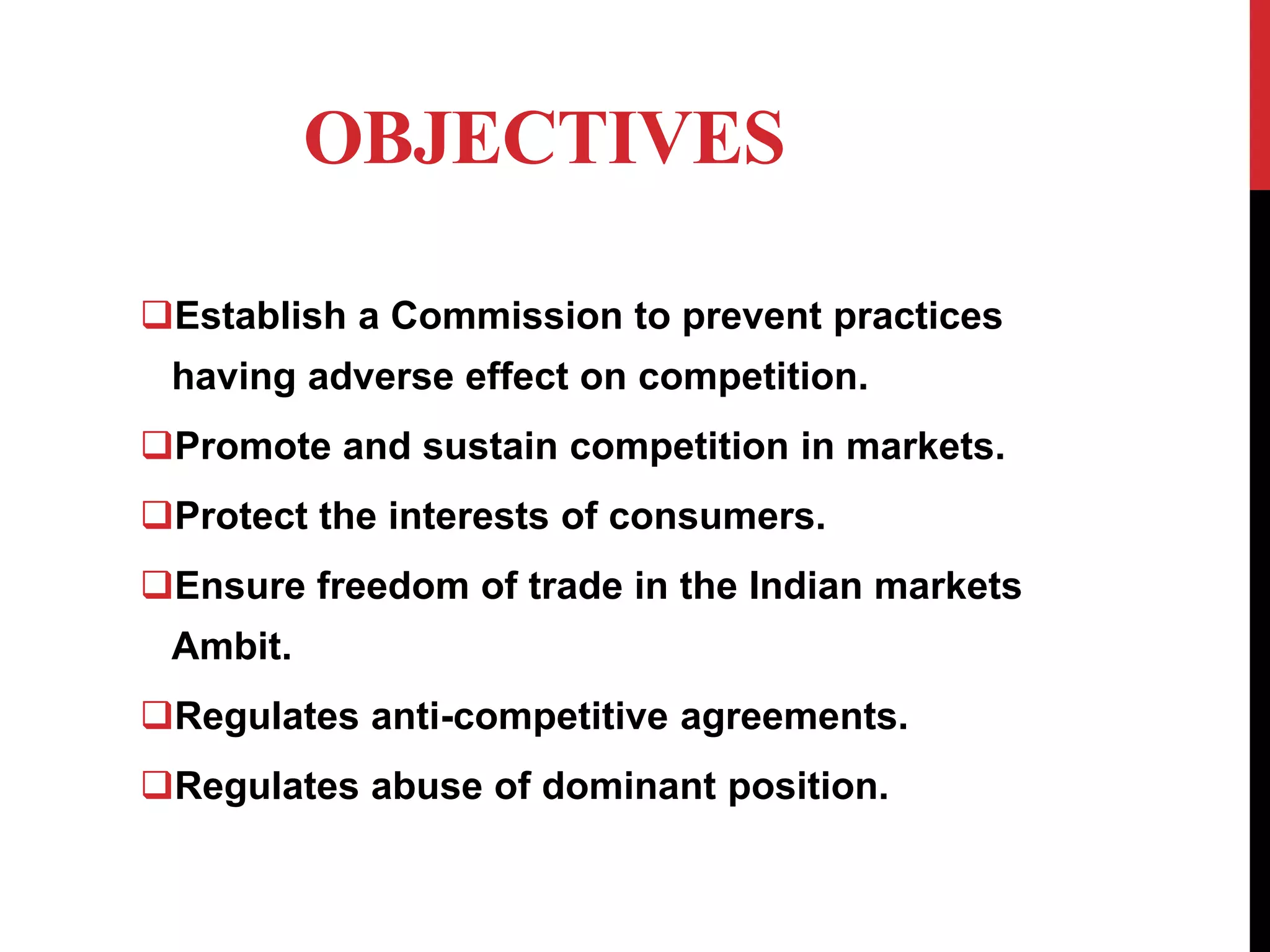 OBJECTIVES

❑Establish a Commission to prevent practices having adverse effect on competition.

❑Promote and sustain competition in markets.

❑Protect the interests of consumers.

❑Ensure freedom of trade in the Indian markets Ambit.

❑Regulates anti-competitive agreements.

❑Regulates abuse of dominant position.